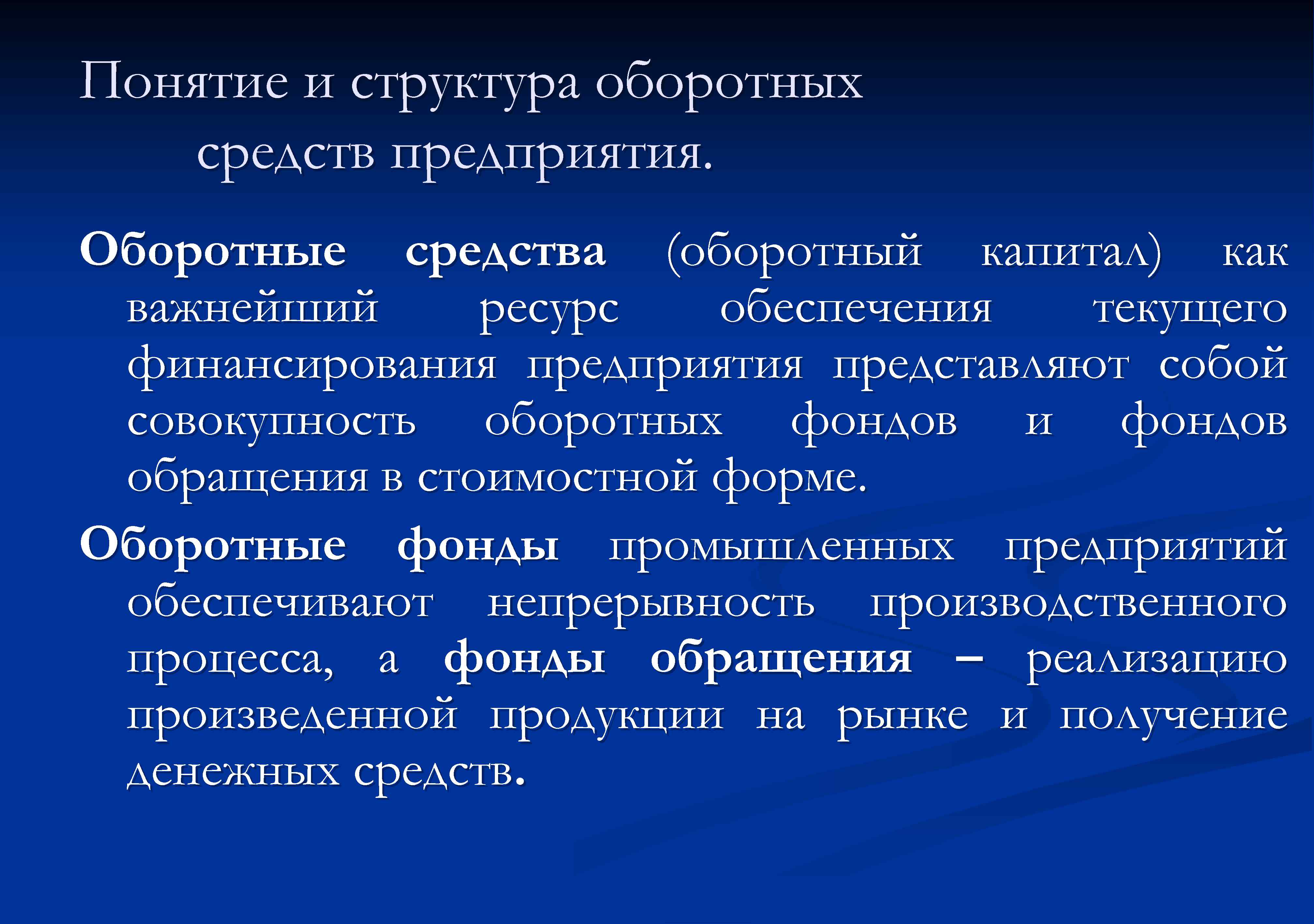 Понятие и структура оборотных средств предприятия.

Оборотные средства (оборотный капитал) как важнейший ресурс обеспечения текущего финансирования предприятия представляют собой совокупность оборотных фондов и фондов обращения в стоимостной форме.

Оборотные фонды промышленных предприятий обеспечивают непрерывность производственного процесса, а фонды обращения – реализацию произведенной продукции на рынке и получение денежных средств.